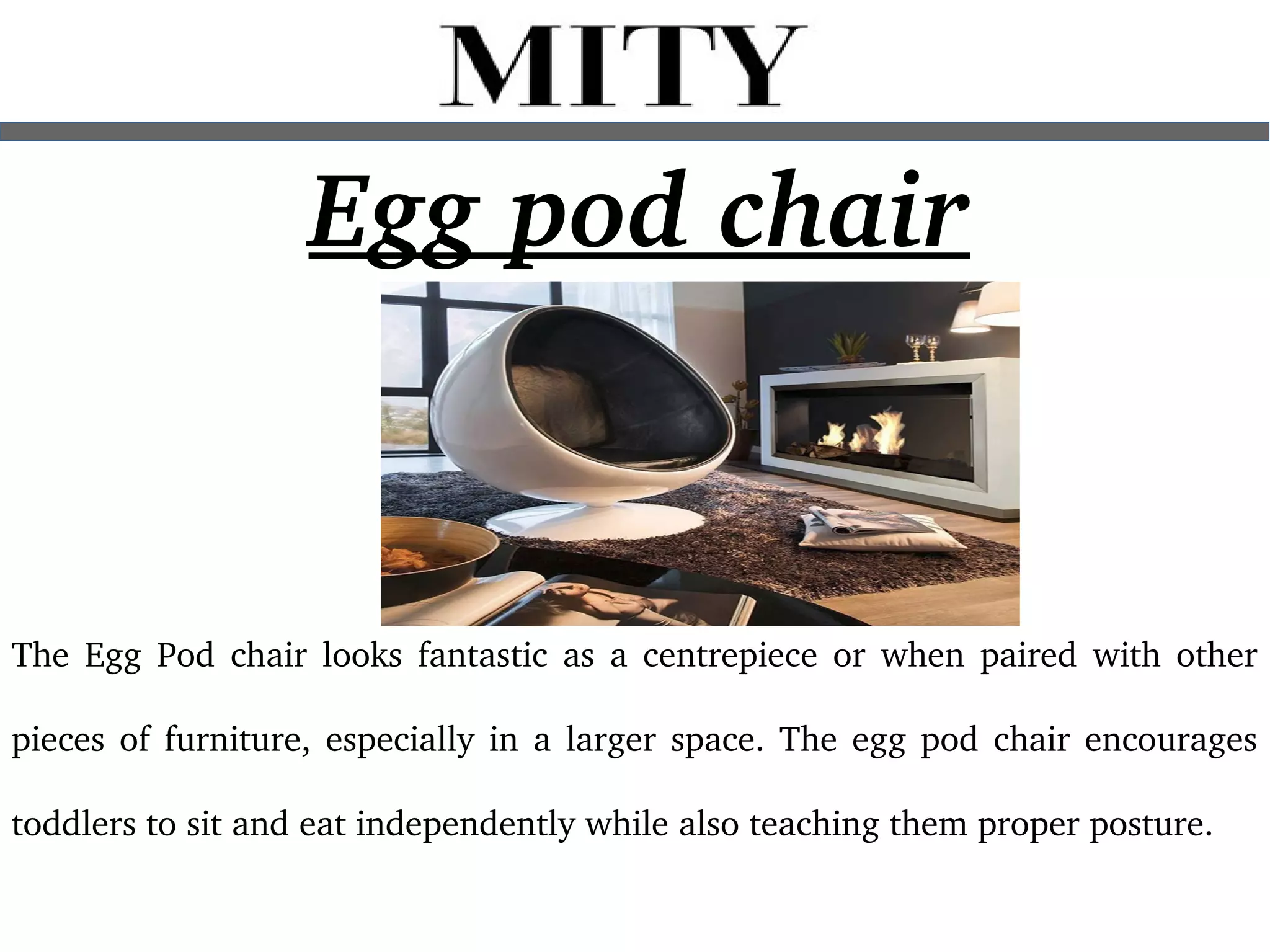 MITY

Egg pod chair

The Egg Pod chair looks fantastic as a centrepiece or when paired with other pieces of furniture, especially in a larger space. The egg pod chair encourages toddlers to sit and eat independently while also teaching them proper posture.